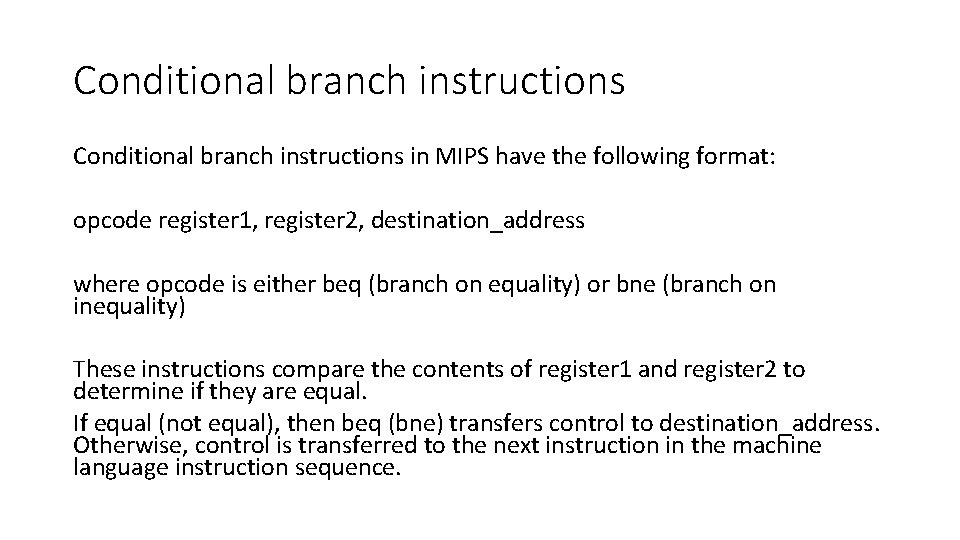 Conditional branch instructions

Conditional branch instructions in MIPS have the following format:

opcode register1, register2, destination_address

where opcode is either beq (branch on equality) or bne (branch on inequality)

These instructions compare the contents of register1 and register2 to determine if they are equal.
If equal (not equal), then beq (bne) transfers control to destination_address. Otherwise, control is transferred to the next instruction in the machine language instruction sequence.